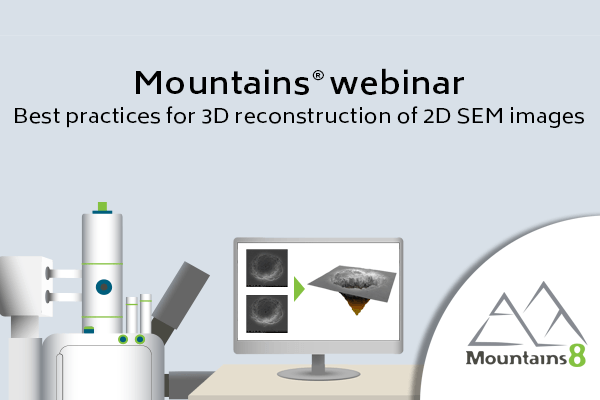 Mountains® webinar
Best practices for 3D reconstruction of 2D SEM images

Mountains8